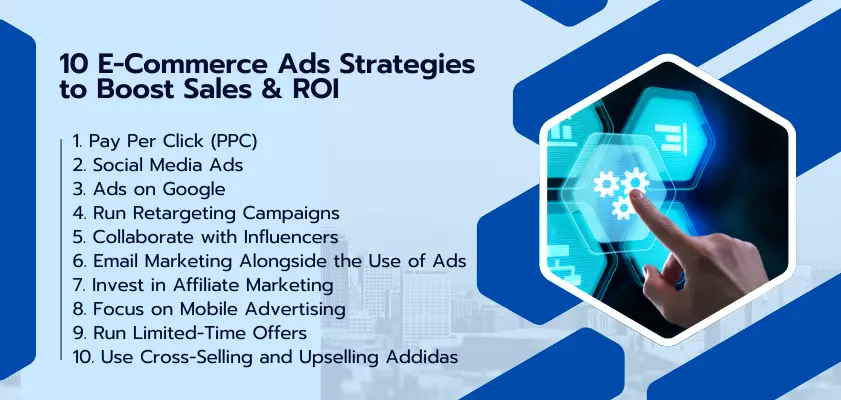 10 E-Commerce Ads Strategies to Boost Sales & ROI

1. Pay Per Click (PPC)
2. Social Media Ads
3. Ads on Google
4. Run Retargeting Campaigns
5. Collaborate with Influencers
6. Email Marketing Alongside the Use of Ads
7. Invest in Affiliate Marketing
8. Focus on Mobile Advertising
9. Run Limited-Time Offers
10. Use Cross-Selling and Upselling Addidas